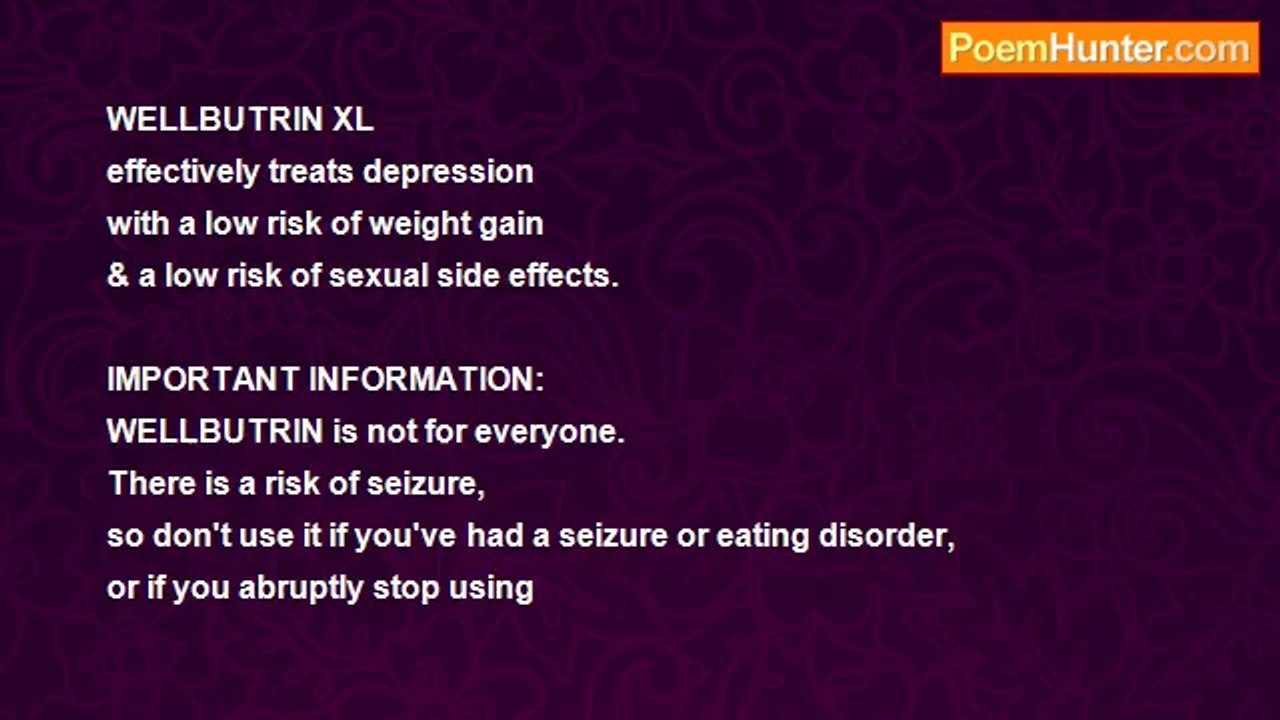 PoemHunter.com

WELLBUTRIN XL
effectively treats depression
with a low risk of weight gain
& a low risk of sexual side effects.

IMPORTANT INFORMATION:
WELLBUTRIN is not for everyone.
There is a risk of seizure,
so don't use it if you've had a seizure or eating disorder,
or if you abruptly stop using